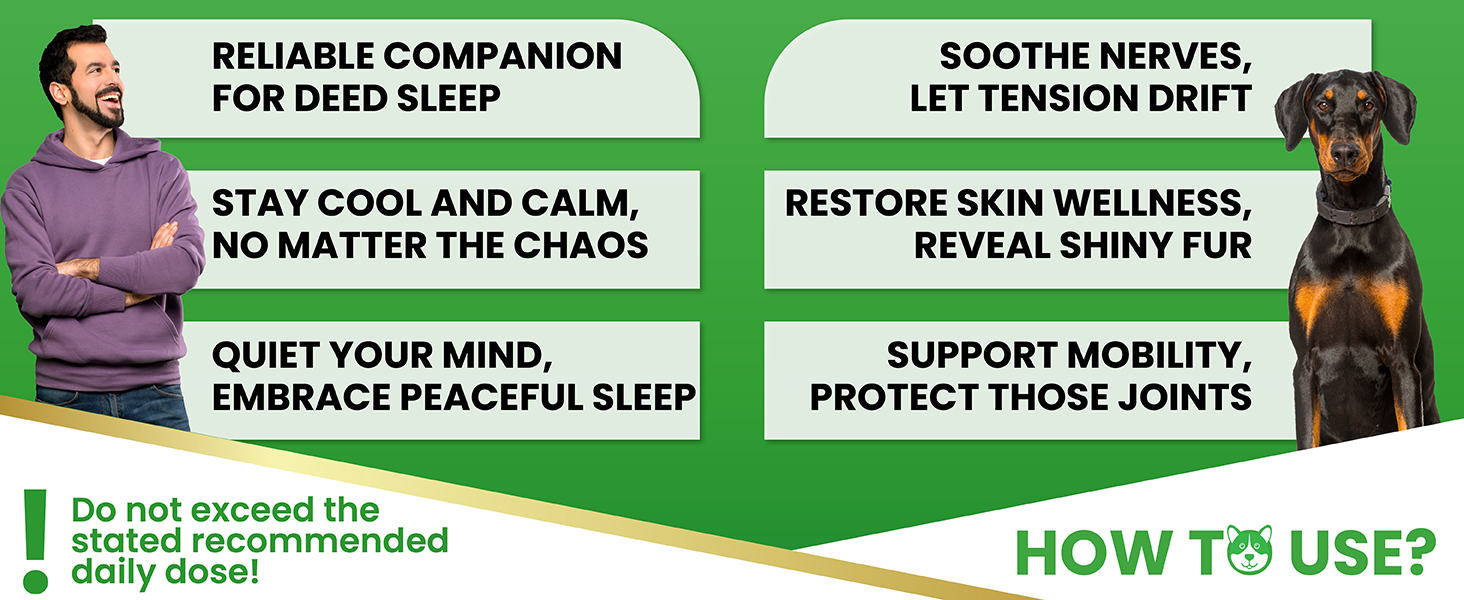 RELIABLE COMPANION FOR DEED SLEEP

STAY COOL AND CALM, NO MATTER THE CHAOS

QUIET YOUR MIND, EMBRACE PEACEFUL SLEEP

SOOTHE NERVES, LET TENSION DRIFT

RESTORE SKIN WELLNESS, REVEAL SHINY FUR

SUPPORT MOBILITY, PROTECT THOSE JOINTS

!
Do not exceed the stated recommended daily dose!

HOW TO USE?